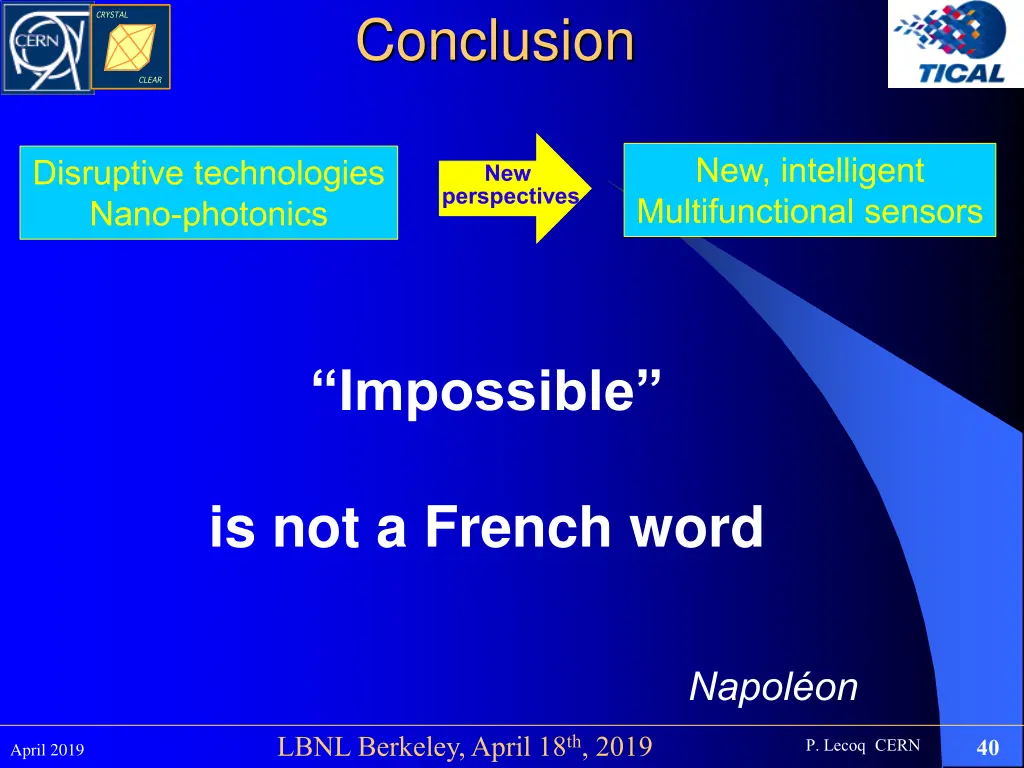 CERN

CRYSTAL

CLEAR

Conclusion

TICAL

Disruptive technologies
Nano-photonics

New perspectives

New, intelligent
Multifunctional sensors

“Impossible”

is not a French word

Napoléon

April 2019

LBNL Berkeley, April 18$^{th}$, 2019

P. Lecoq CERN

40